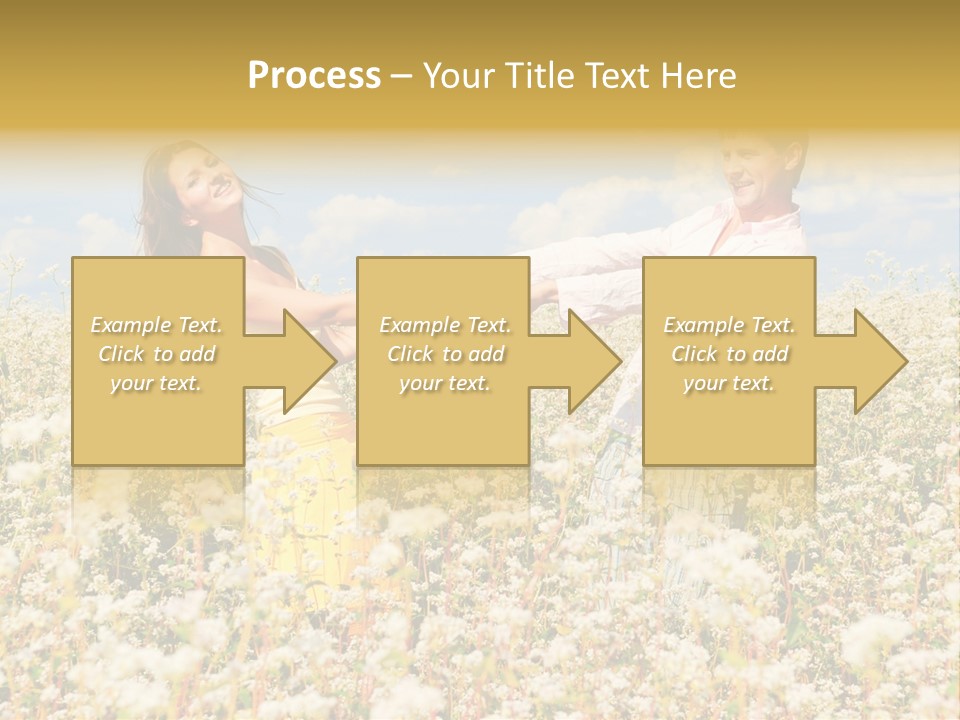 Process – Your Title Text Here

Example Text. Click to add your text.

Example Text. Click to add your text.

Example Text. Click to add your text.